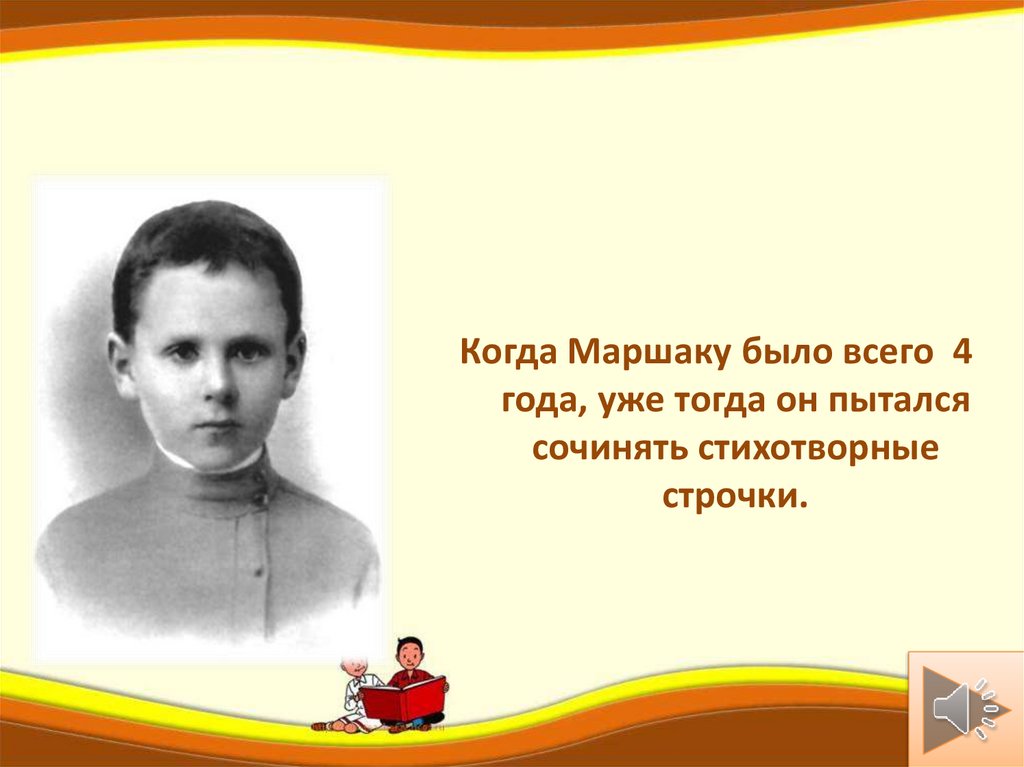 Когда Маршаку было всего 4 года, уже тогда он пытался сочинять стихотворные строчки.